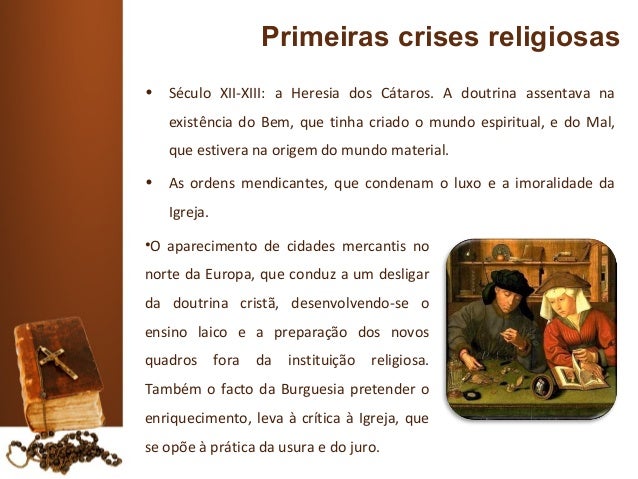 Primeiras crises religiosas

• Século XII-XIII: a Heresia dos Cátaros. A doutrina assentava na existência do Bem, que tinha criado o mundo espiritual, e do Mal, que estivera na origem do mundo material.

• As ordens mendicantes, que condenam o luxo e a imoralidade da Igreja.

•O aparecimento de cidades mercantis no norte da Europa, que conduz a um desligar da doutrina cristã, desenvolvendo-se o ensino laico e a preparação dos novos quadros fora da instituição religiosa. Também o facto da Burguesia pretender o enriquecimento, leva à crítica à Igreja, que se opõe à prática da usura e do juro.